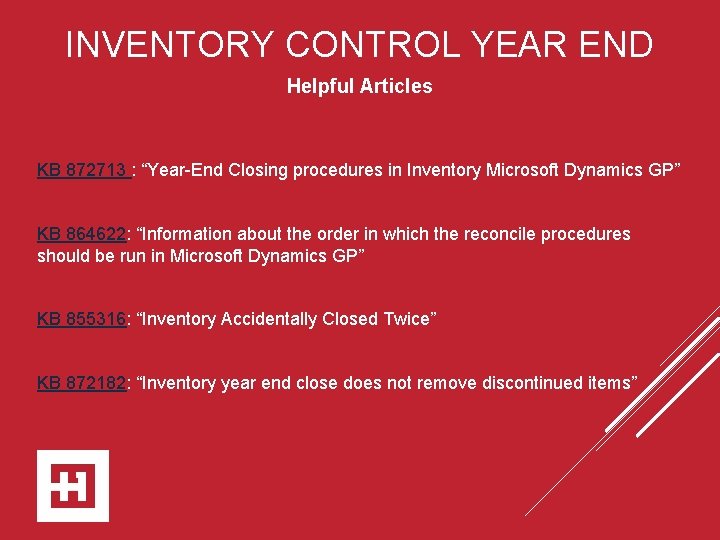 INVENTORY CONTROL YEAR END

Helpful Articles

KB 872713 : “Year-End Closing procedures in Inventory Microsoft Dynamics GP”

KB 864622: “Information about the order in which the reconcile procedures should be run in Microsoft Dynamics GP”

KB 855316: “Inventory Accidentally Closed Twice”

KB 872182: “Inventory year end close does not remove discontinued items”